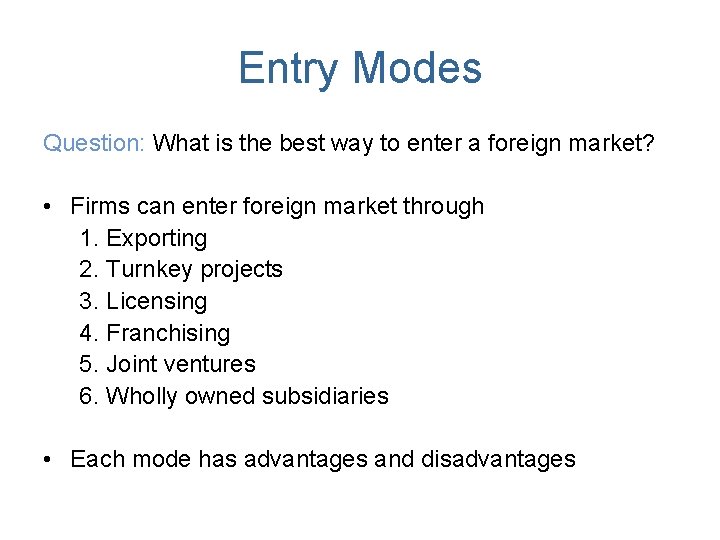 Entry Modes

Question: What is the best way to enter a foreign market?

• Firms can enter foreign market through
1. Exporting
2. Turnkey projects
3. Licensing
4. Franchising
5. Joint ventures
6. Wholly owned subsidiaries

• Each mode has advantages and disadvantages